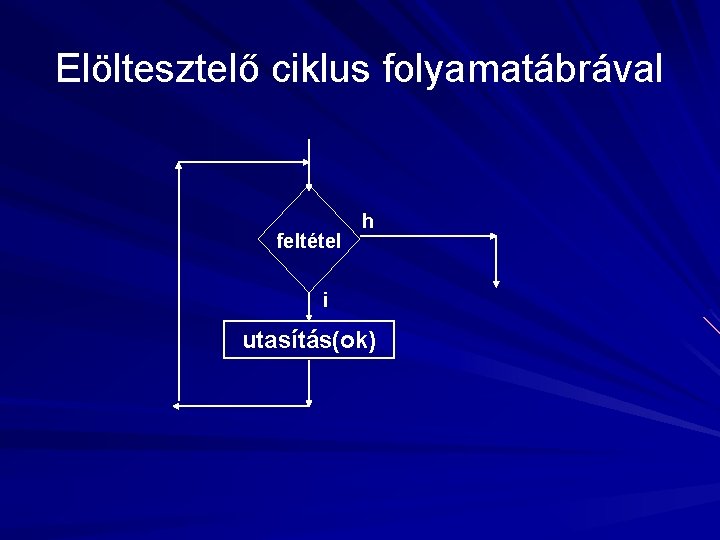 Elöltesztelő ciklus folyamatábrával

feltétel

h

i

utasítás(ok)